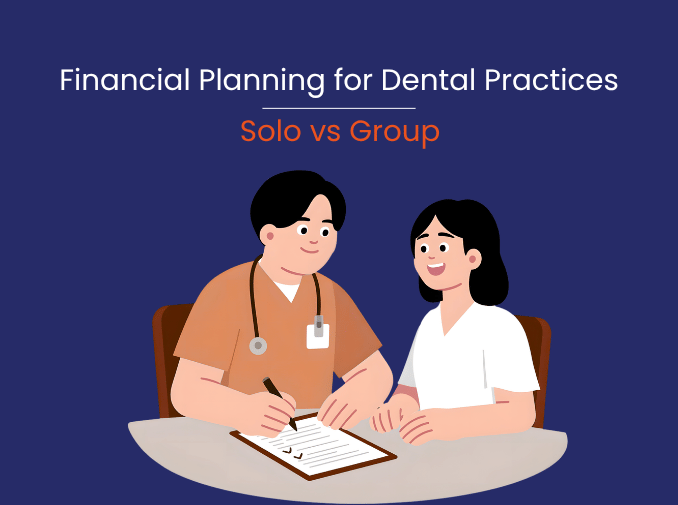 Financial Planning for Dental Practices

Solo vs Group